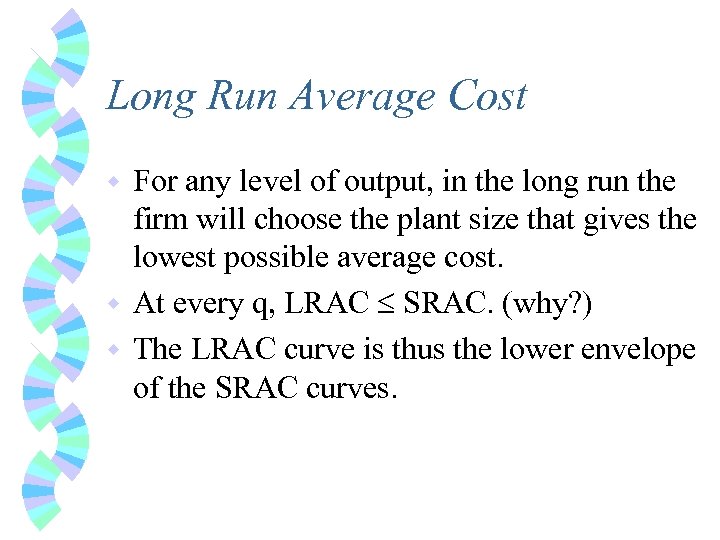 Long Run Average Cost

For any level of output, in the long run the firm will choose the plant size that gives the lowest possible average cost.

At every q, LRAC $\leq$ SRAC. (why?)

The LRAC curve is thus the lower envelope of the SRAC curves.